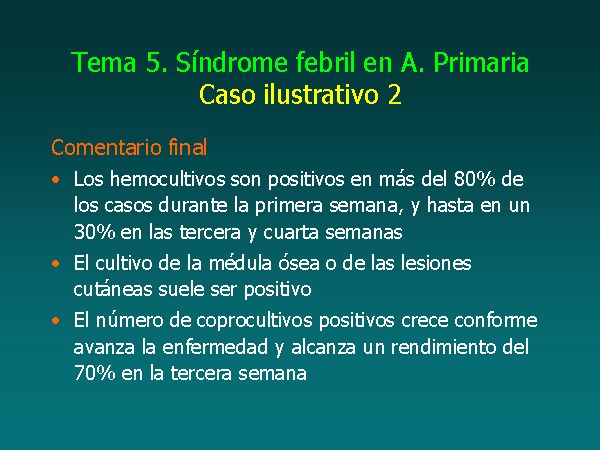 Tema 5. Síndrome febril en A. Primaria
Caso ilustrativo 2

Comentario final

• Los hemocultivos son positivos en más del 80% de los casos durante la primera semana, y hasta en un 30% en las tercera y cuarta semanas

• El cultivo de la médula ósea o de las lesiones cutáneas suele ser positivo

• El número de coprocultivos positivos crece conforme avanza la enfermedad y alcanza un rendimiento del 70% en la tercera semana